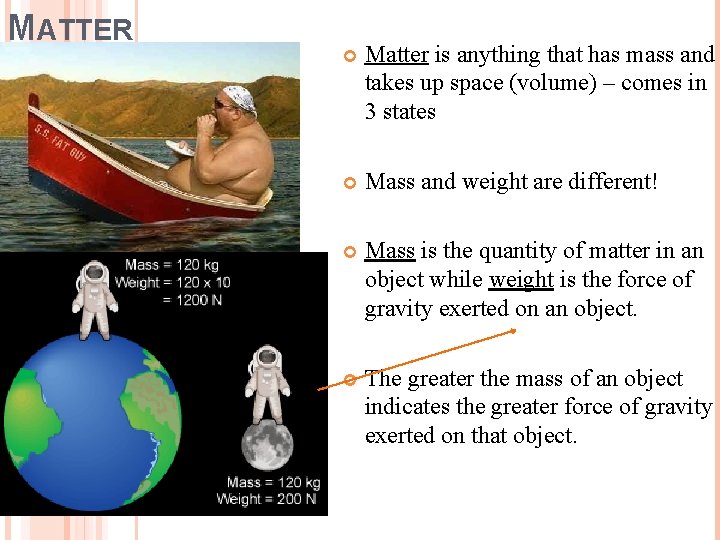 MATTER

S.S. FAT GUY

Mass = 120 kg
Weight = 120 x 10
= 1200 N

Mass = 120 kg
Weight = 200 N

Matter is anything that has mass and takes up space (volume) – comes in 3 states

Mass and weight are different!

Mass is the quantity of matter in an object while weight is the force of gravity exerted on an object.

The greater the mass of an object indicates the greater force of gravity exerted on that object.